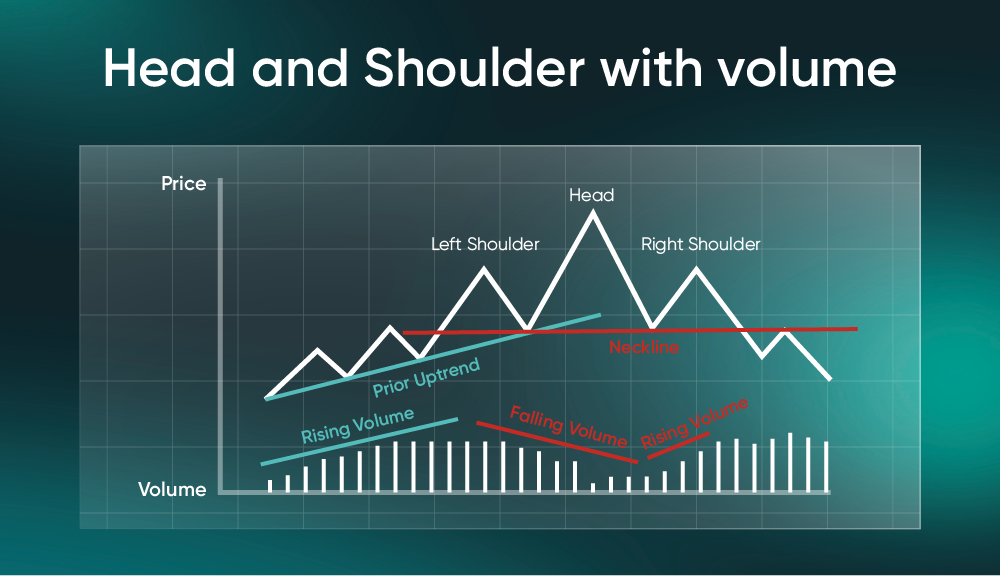 Head and Shoulder with volume

Price

Head

Left Shoulder

Right Shoulder

Neckline

Prior Uptrend

Rising Volume

Falling Volume

Rising Volume

Volume